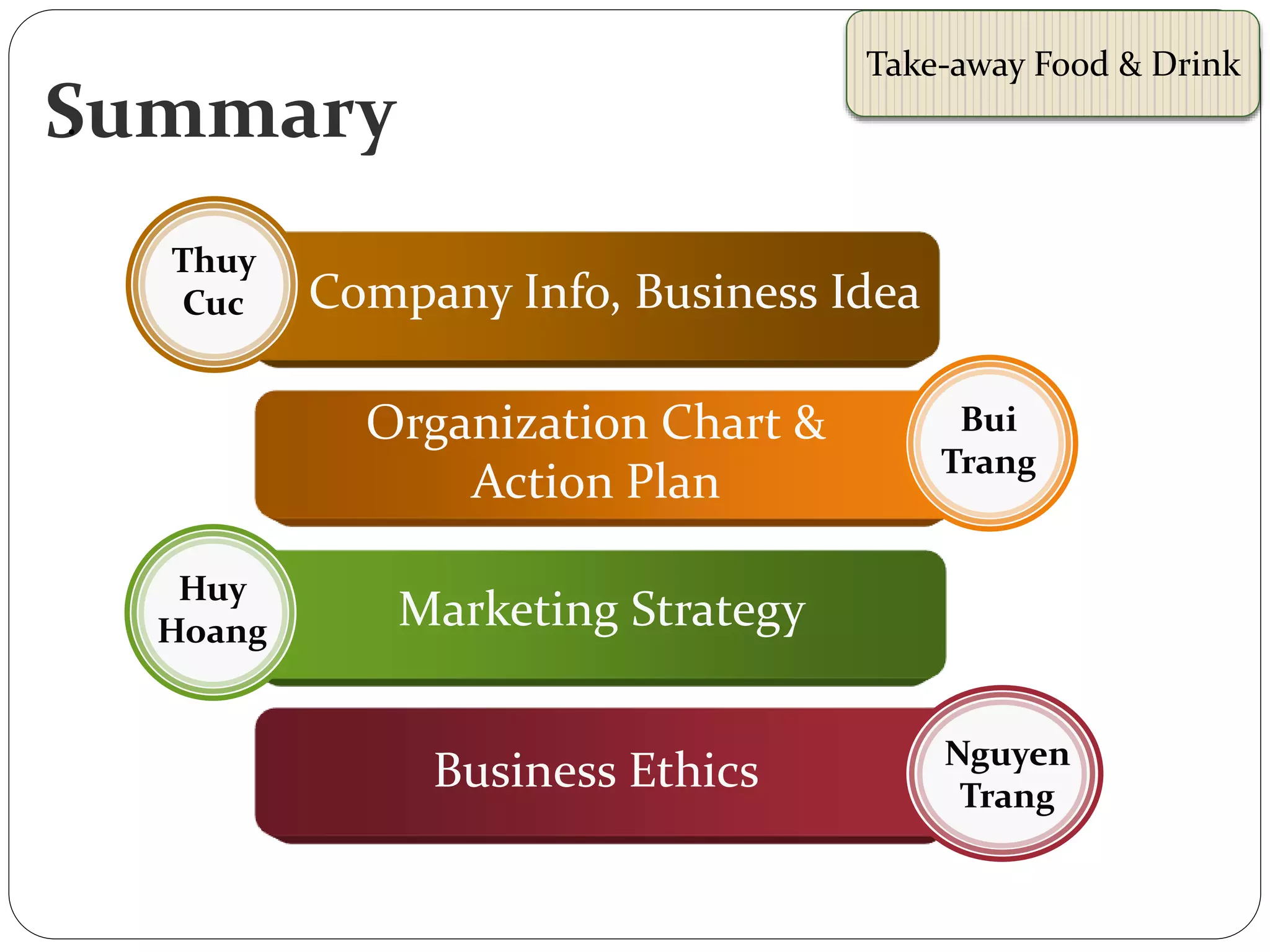 Take-away Food & Drink

Summary

Thuy Cuc

Company Info, Business Idea

Organization Chart & Action Plan

Bui Trang

Huy Hoang

Marketing Strategy

Business Ethics

Nguyen Trang